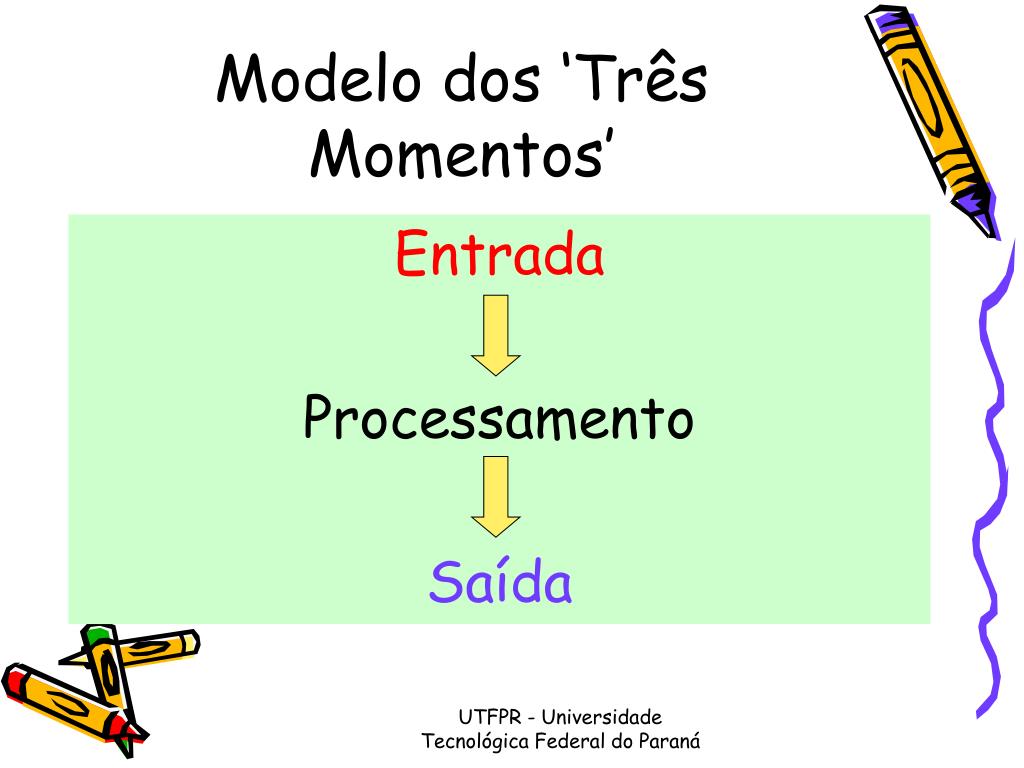 Modelo dos ‘Três Momentos’

Entrada

Processamento

Saída

UTFPR - Universidade Tecnológica Federal do Paraná